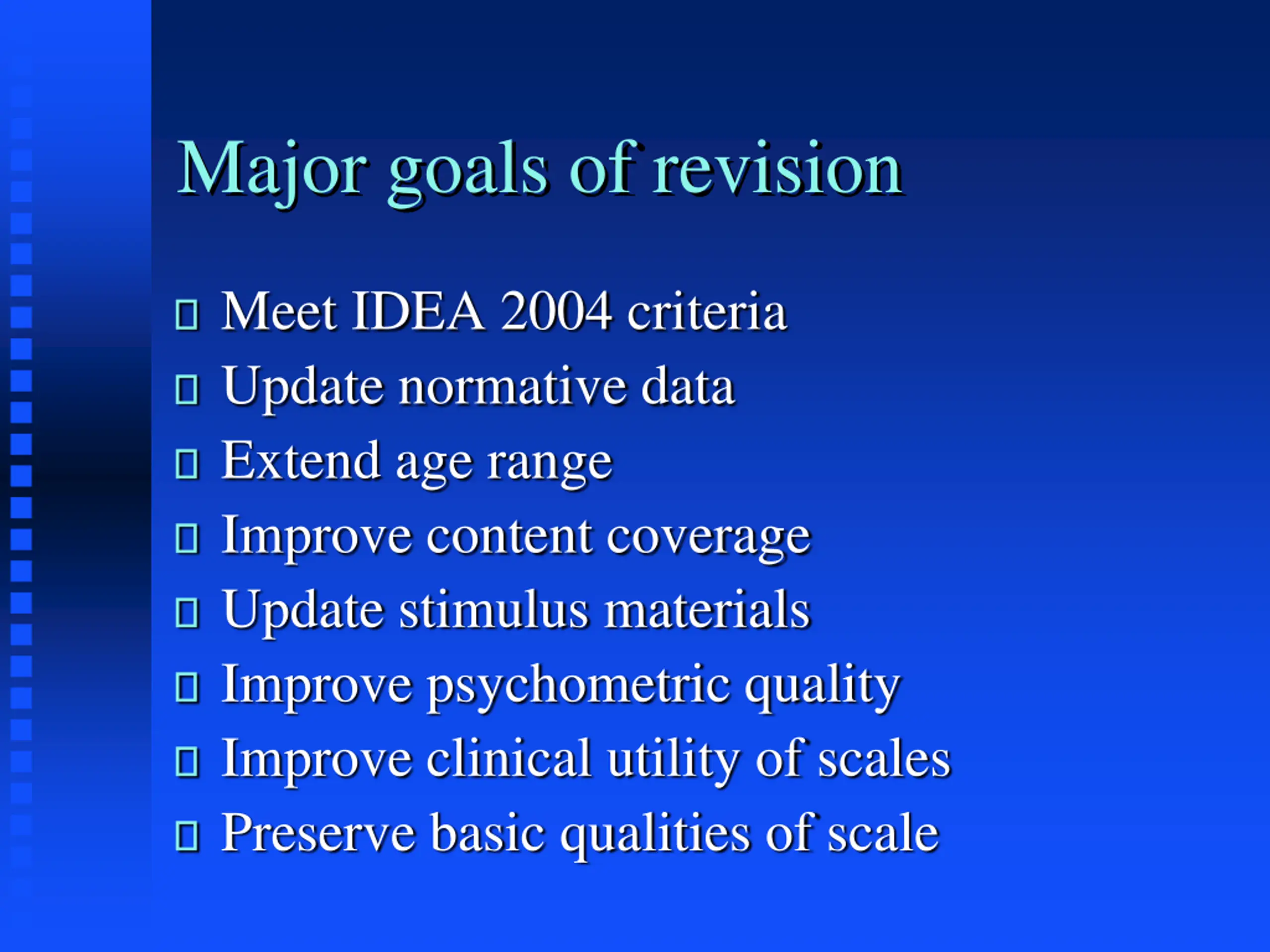 Major goals of revision

- Meet IDEA 2004 criteria
- Update normative data
- Extend age range
- Improve content coverage
- Update stimulus materials
- Improve psychometric quality
- Improve clinical utility of scales
- Preserve basic qualities of scale